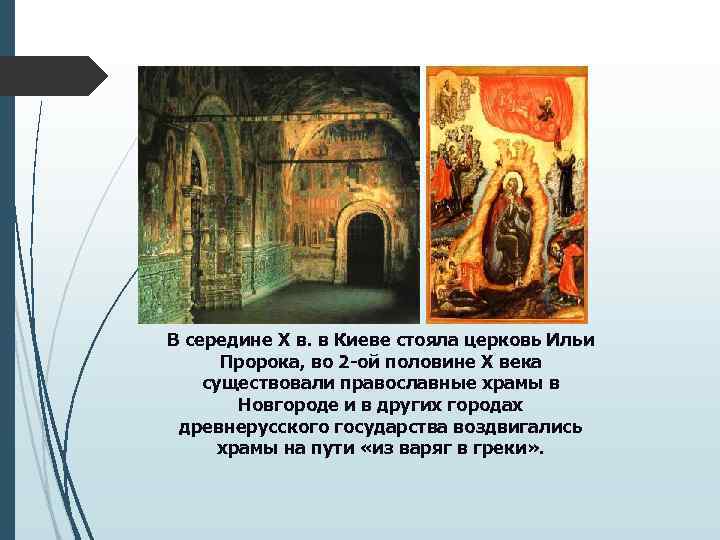 В середине X в. в Киеве стояла церковь Ильи Пророка, во 2-ой половине X века существовали православные храмы в Новгороде и в других городах древнерусского государства воздвигались храмы на пути «из варяг в греки».